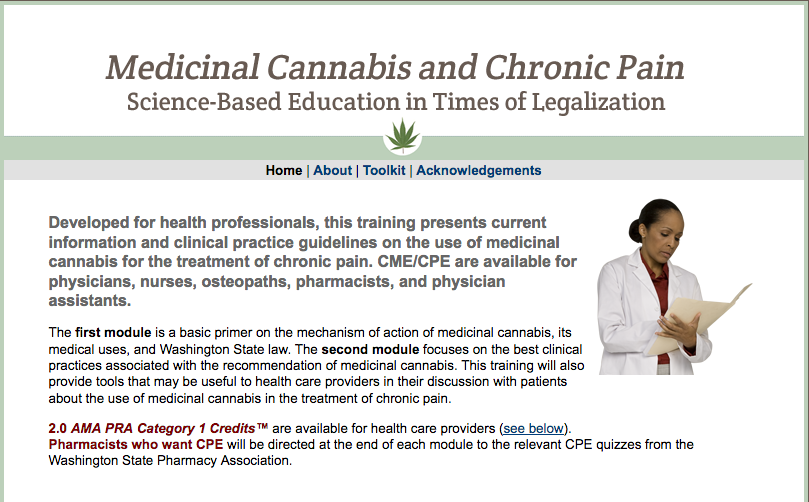 Medicinal Cannabis and Chronic Pain
Science-Based Education in Times of Legalization

Home | About | Toolkit | Acknowledgements

Developed for health professionals, this training presents current information and clinical practice guidelines on the use of medicinal cannabis for the treatment of chronic pain. CME/CPE are available for physicians, nurses, osteopaths, pharmacists, and physician assistants.

The first module is a basic primer on the mechanism of action of medicinal cannabis, its medical uses, and Washington State law. The second module focuses on the best clinical practices associated with the recommendation of medicinal cannabis. This training will also provide tools that may be useful to health care providers in their discussion with patients about the use of medicinal cannabis in the treatment of chronic pain.

2.0 AMA PRA Category 1 Credits™ are available for health care providers (see below).
Pharmacists who want CPE will be directed at the end of each module to the relevant CPE quizzes from the Washington State Pharmacy Association.